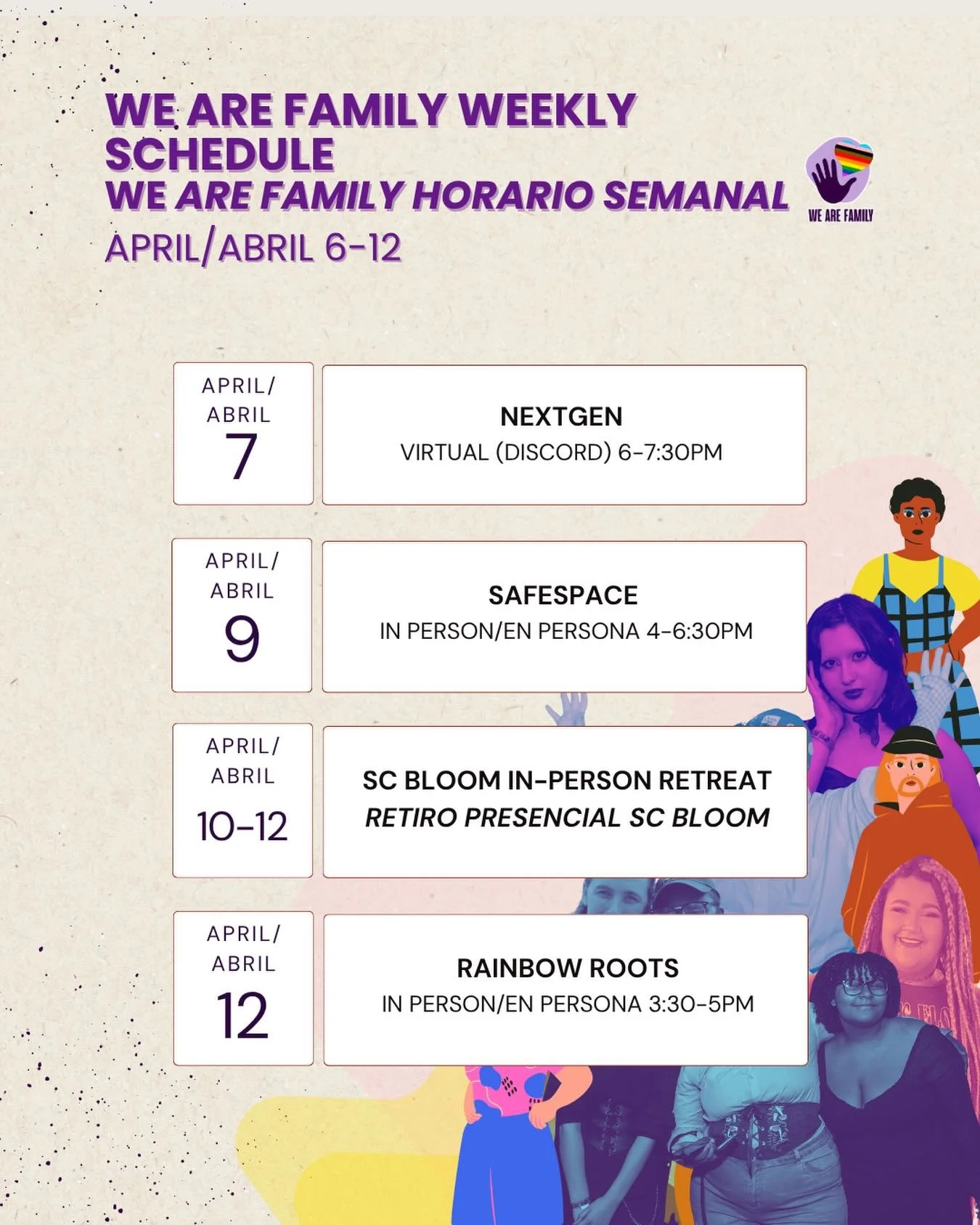 WE ARE FAMILY WEEKLY SCHEDULE
WE ARE FAMILY HORARIO SEMANAL
APRIL/ABRIL 6-12

WE ARE FAMILY

APRIL/ ABRIL 7

NEXTGEN
VIRTUAL (DISCORD) 6-7:30PM

APRIL/ ABRIL 9

SAFESPACE
IN PERSON/EN PERSONA 4-6:30PM

APRIL/ ABRIL 10-12

SC BLOOM IN-PERSON RETREAT
RETIRO PRESENCIAL SC BLOOM

APRIL/ ABRIL 12

RAINBOW ROOTS
IN PERSON/EN PERSONA 3:30-5PM